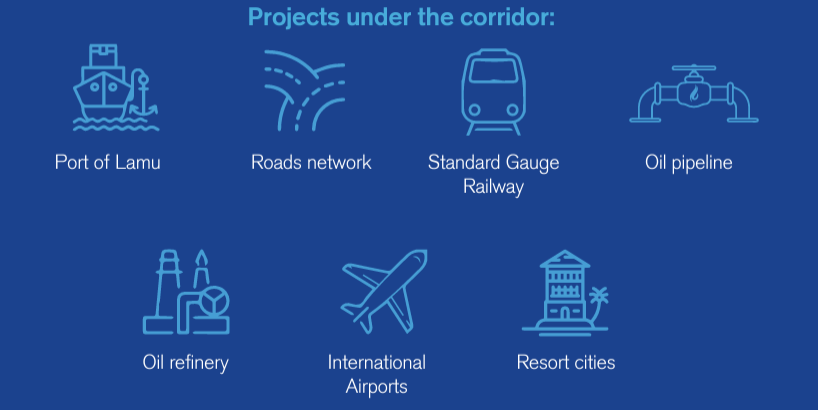 Projects under the corridor:

Port of Lamu

Roads network

Standard Gauge Railway

Oil pipeline

Oil refinery

International Airports

Resort cities